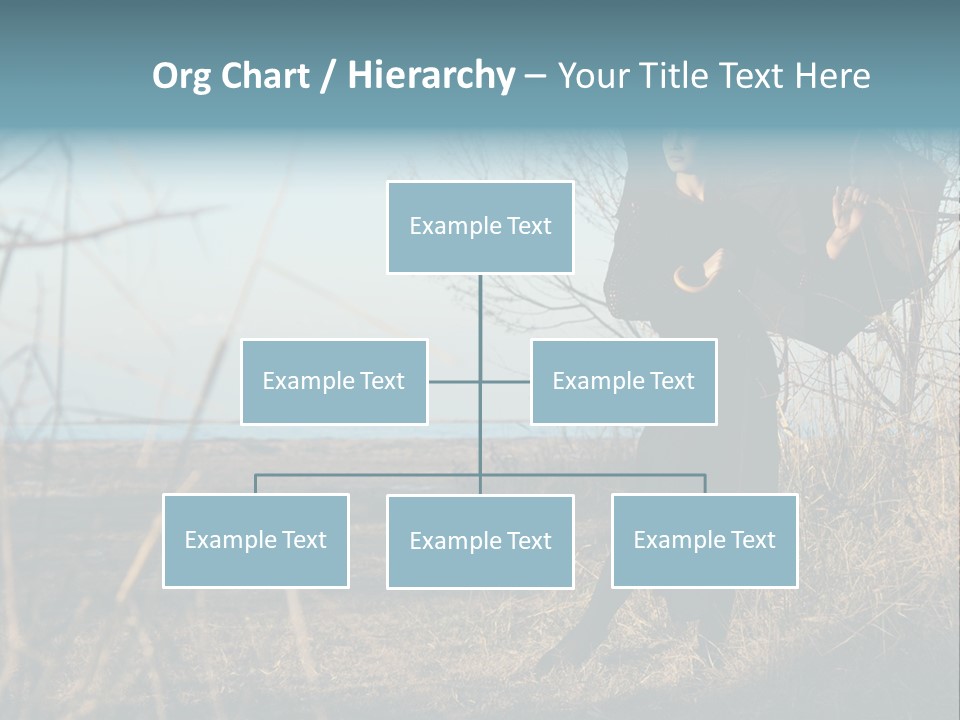 Org Chart / Hierarchy – Your Title Text Here

Example Text

Example Text

Example Text

Example Text

Example Text

Example Text